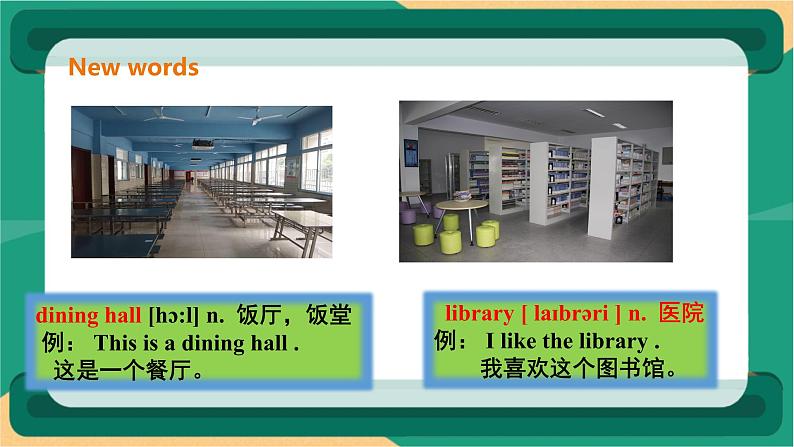 New words

dining hall [hɔ:l] n. 饭厅，饭堂
例： This is a dining hall .
这是一个餐厅。

library [ laɪbrəri ] n. 医院
例： I like the library .
我喜欢这个图书馆。